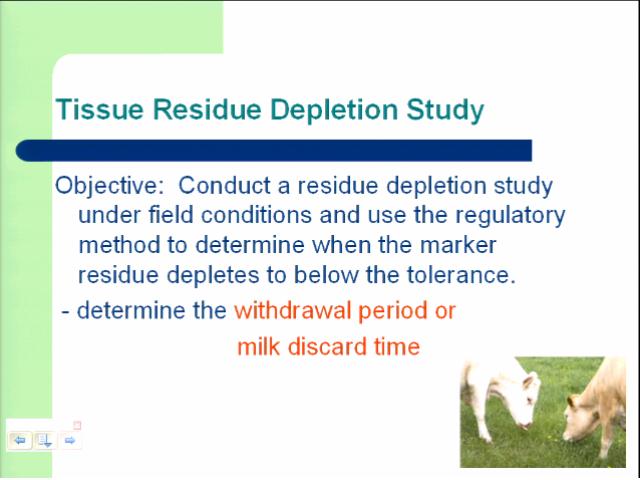 Tissue Residue Depletion Study

Objective: Conduct a residue depletion study under field conditions and use the regulatory method to determine when the marker residue depletes to below the tolerance.

- determine the withdrawal period or milk discard time